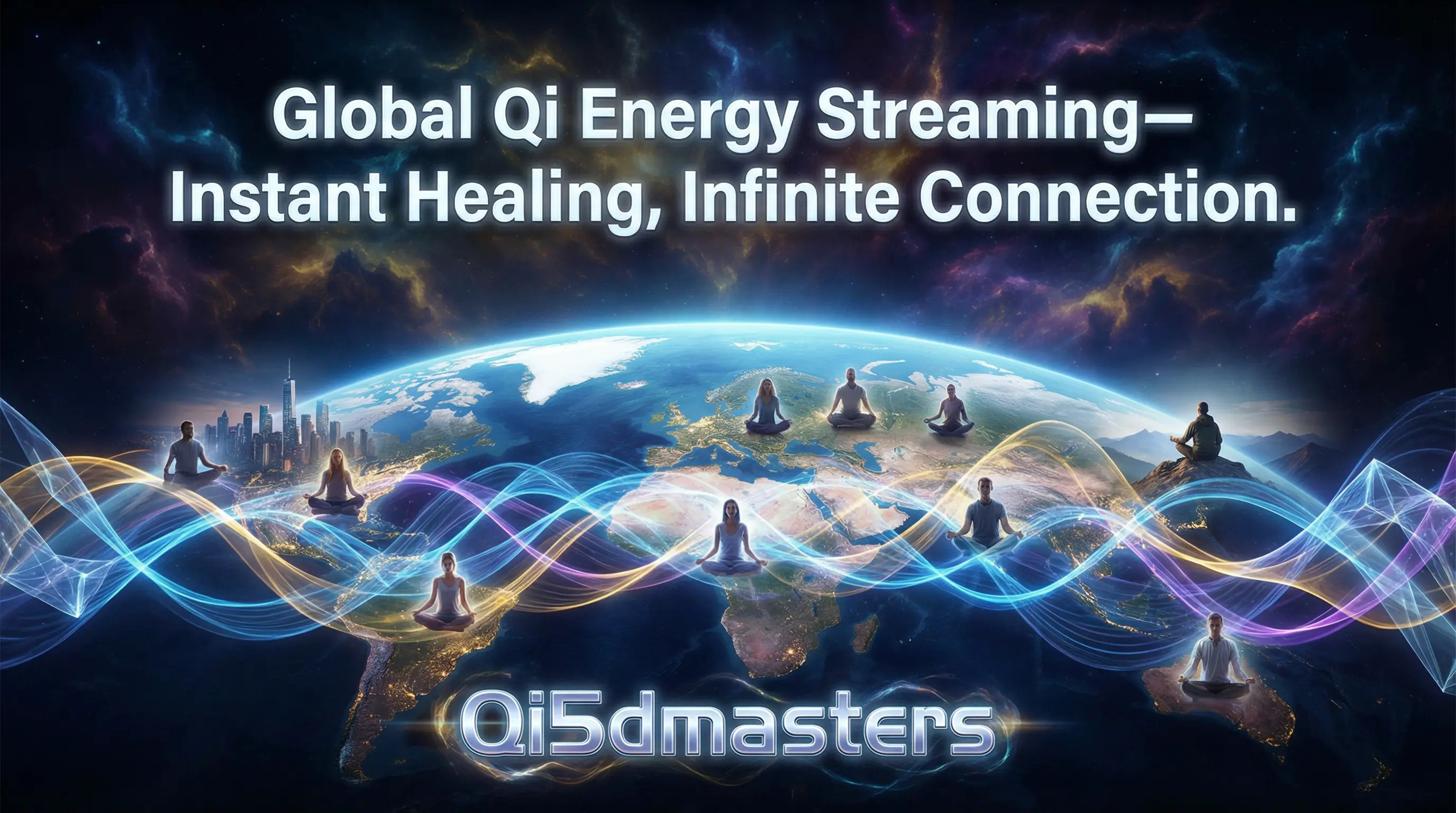 Global Qi Energy Streaming—
Instant Healing, Infinite Connection.

Qi5dmasters